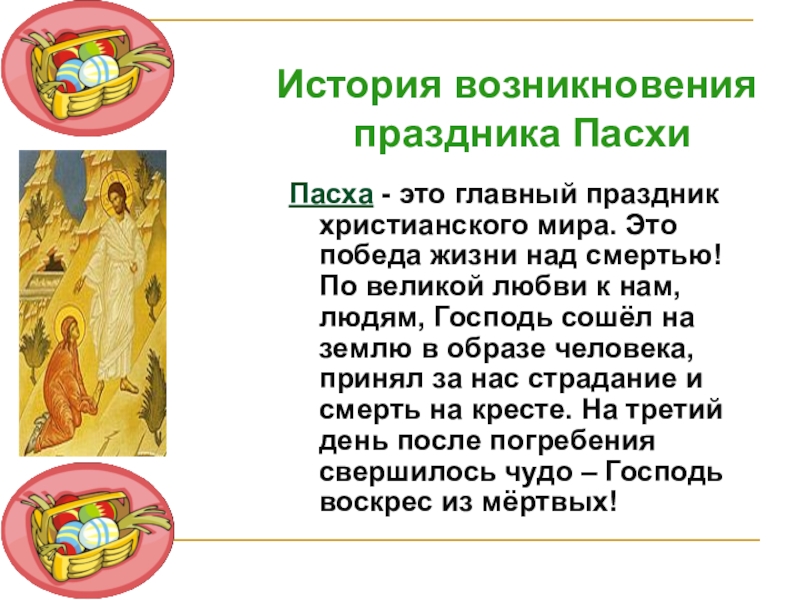 История возникновения праздника Пасхи

Пасха - это главный праздник христианского мира. Это победа жизни над смертью! По великой любви к нам, людям, Господь сошёл на землю в образе человека, принял за нас страдание и смерть на кресте. На третий день после погребения свершилось чудо – Господь воскрес из мёртвых!